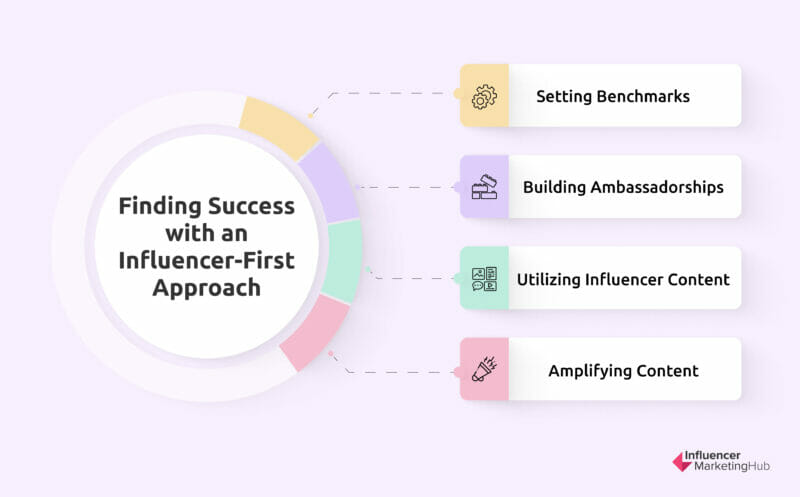 Finding Success with an Influencer-First Approach

Setting Benchmarks

Building Ambassadorships

Utilizing Influencer Content

Amplifying Content

Influencer MarketingHub